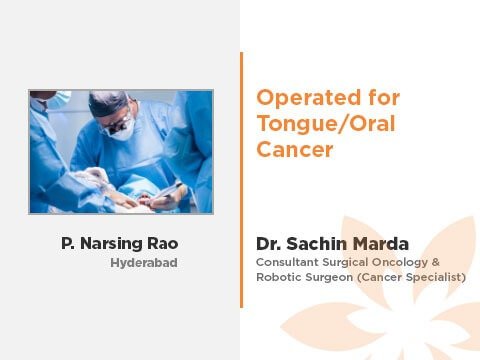 P. Narsing Rao
Hyderabad

Operated for Tongue/Oral Cancer

Dr. Sachin Marda
Consultant Surgical Oncology & Robotic Surgeon (Cancer Specialist)